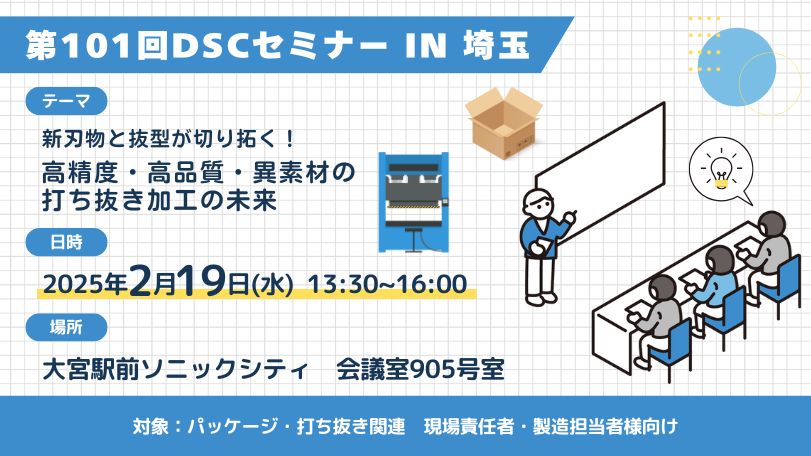 第101回DSCセミナー IN 埼玉

テーマ

新刃物と抜型が切り拓く！

高精度・高品質・異素材の打ち抜き加工の未来

日時

2025年2月19日(水) 13:30~16:00

場所

大宮駅前ソニックシティ　会議室905号室

対象：パッケージ・打ち抜き関連　現場責任者・製造担当者様向け